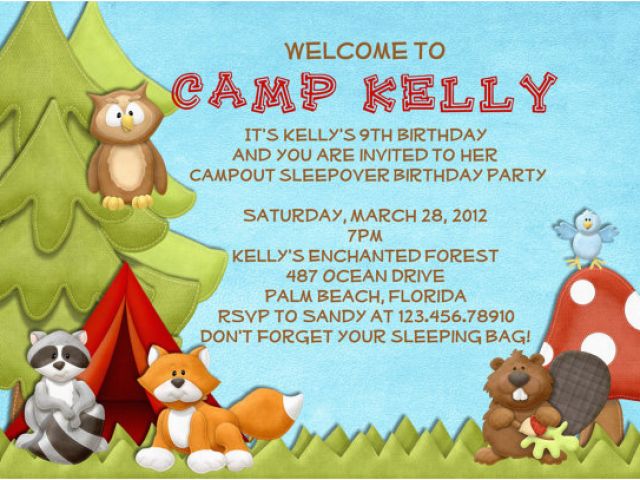 WELCOME TO
CAMP KELLY

IT'S KELLY'S 9TH BIRTHDAY AND YOU ARE INVITED TO HER CAMPOUT SLEEPOVER BIRTHDAY PARTY

SATURDAY, MARCH 28, 2012
7PM
KELLY'S ENCHANTED FOREST
487 OCEAN DRIVE
PALM BEACH, FLORIDA
RSVP TO SANDY AT 123.456.78910
DON'T FORGET YOUR SLEEPING BAG!